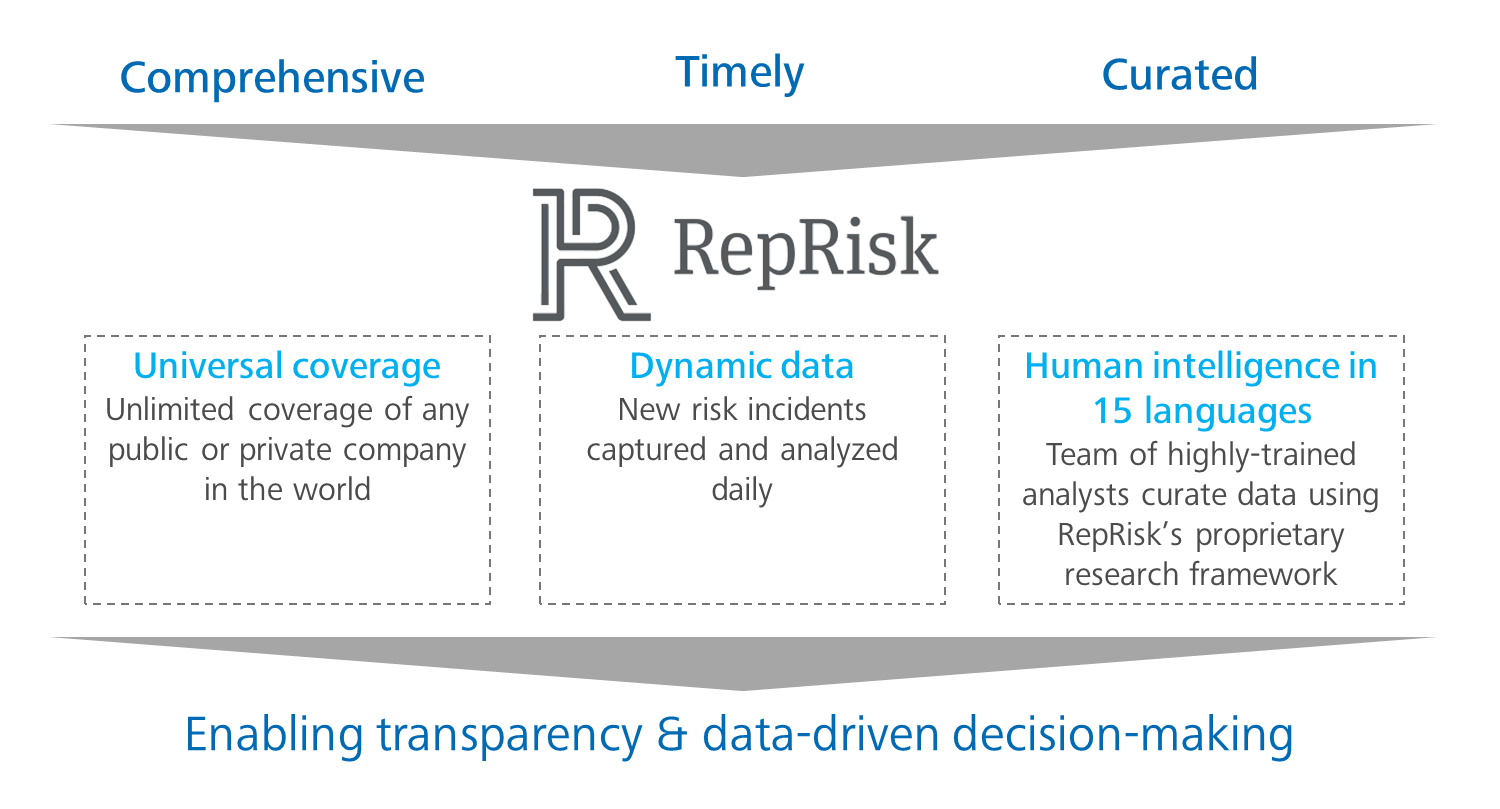 Comprehensive
Timely
Curated

RepRisk

Universal coverage
Unlimited coverage of any public or private company in the world

Dynamic data
New risk incidents captured and analyzed daily

Human intelligence in 15 languages
Team of highly-trained analysts curate data using RepRisk's proprietary research framework

Enabling transparency & data-driven decision-making